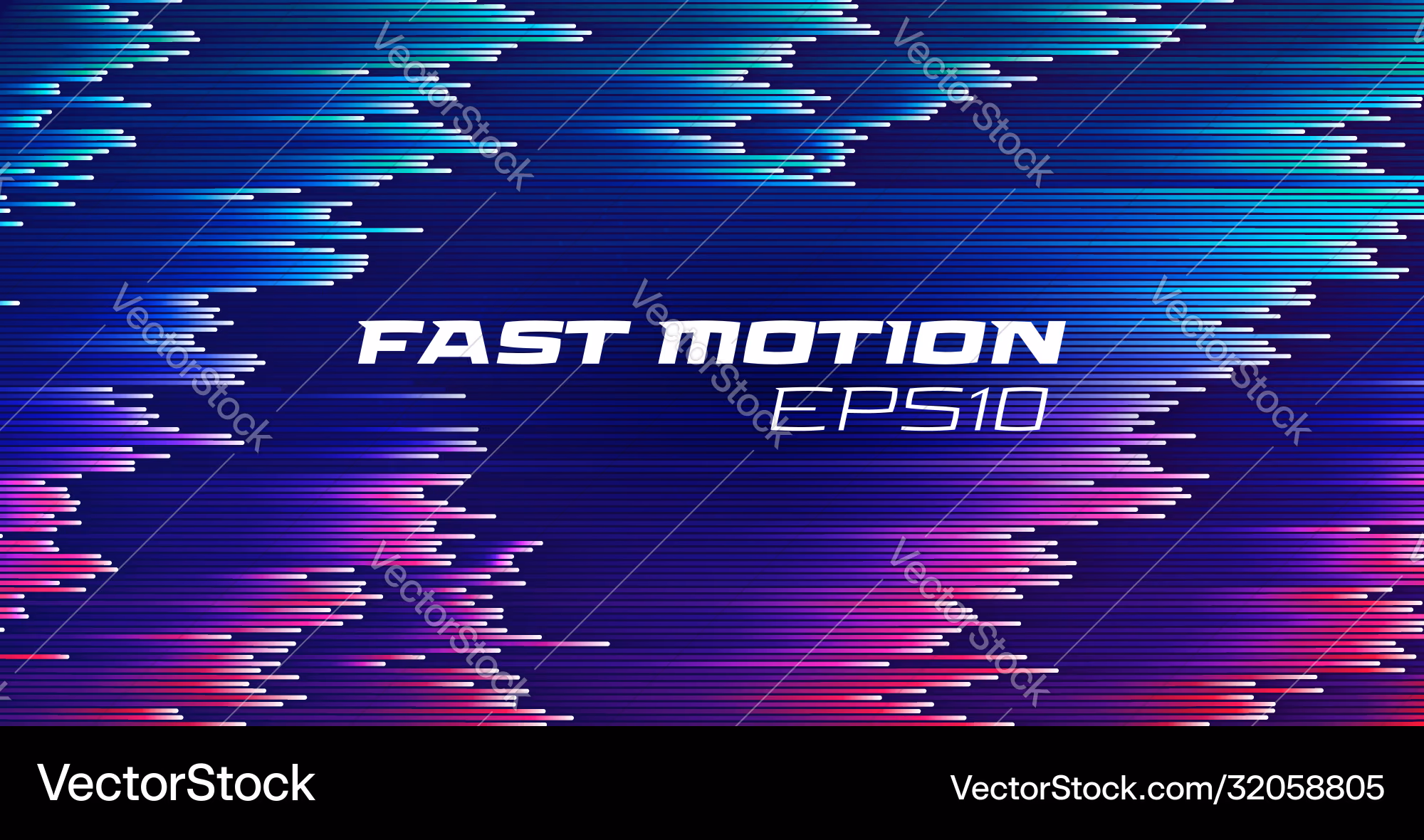 VectorStock
VectorStock
VectorStock
VectorStock
VectorStock
VectorStock
VectorStock

FAST MOTION
EPS10

VectorStock
VectorStock.com/32058805